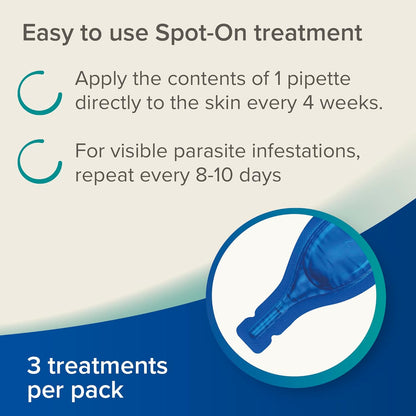 Easy to use Spot-On treatment

Apply the contents of 1 pipette directly to the skin every 4 weeks.

For visible parasite infestations, repeat every 8-10 days

3 treatments per pack